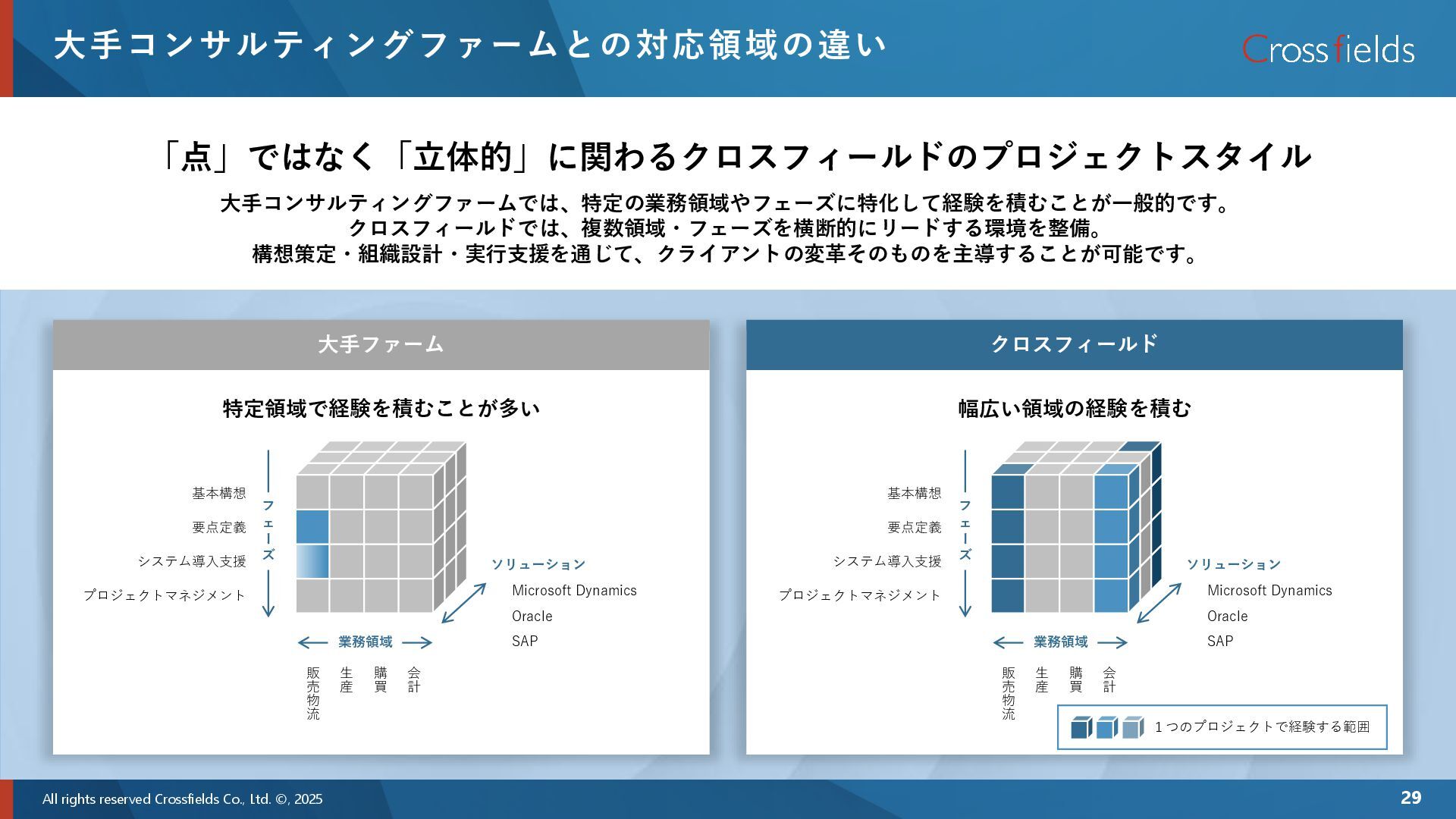 大手コンサルティングファームとの対応領域の違い

Crossfields

「点」ではなく「立体的」に関わるクロスフィールドのプロジェクトスタイル

大手コンサルティングファームでは、特定の業務領域やフェーズに特化して経験を積むことが一般的です。
クロスフィールドでは、複数領域・フェーズを横断的にリードする環境を整備。
構想策定・組織設計・実行支援を通じて、クライアントの変革そのものを主導することが可能です。

大手ファーム

特定領域で経験を積むことが多い

基本構想
要点定義
システム導入支援
プロジェクトマネジメント

フェーズ

ソリューション
Microsoft Dynamics
Oracle
SAP

業務領域

販売物流
生産
購買
会計

クロスフィールド

幅広い領域の経験を積む

基本構想
要点定義
システム導入支援
プロジェクトマネジメント

フェーズ

ソリューション
Microsoft Dynamics
Oracle
SAP

業務領域

販売物流
生産
購買
会計

１つのプロジェクトで経験する範囲

All rights reserved Crossfields Co., Ltd. ©, 2025

29